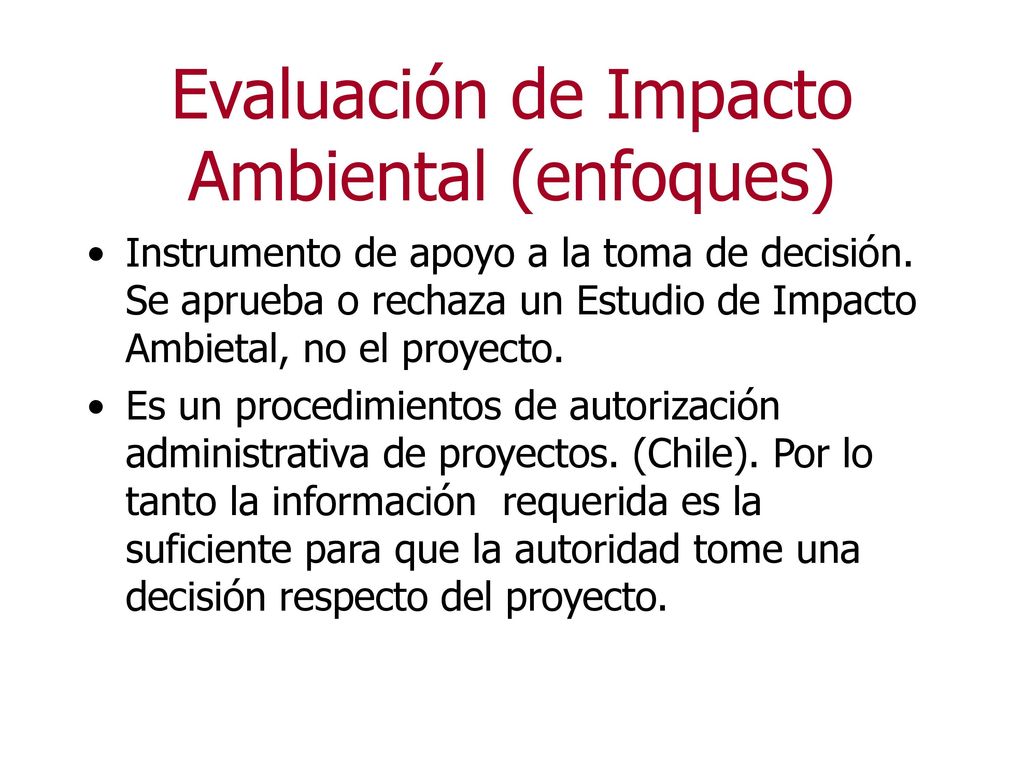 Evaluación de Impacto Ambiental (enfoques)

• Instrumento de apoyo a la toma de decisión. Se aprueba o rechaza un Estudio de Impacto Ambietal, no el proyecto.

• Es un procedimientos de autorización administrativa de proyectos. (Chile). Por lo tanto la información requerida es la suficiente para que la autoridad tome una decisión respecto del proyecto.